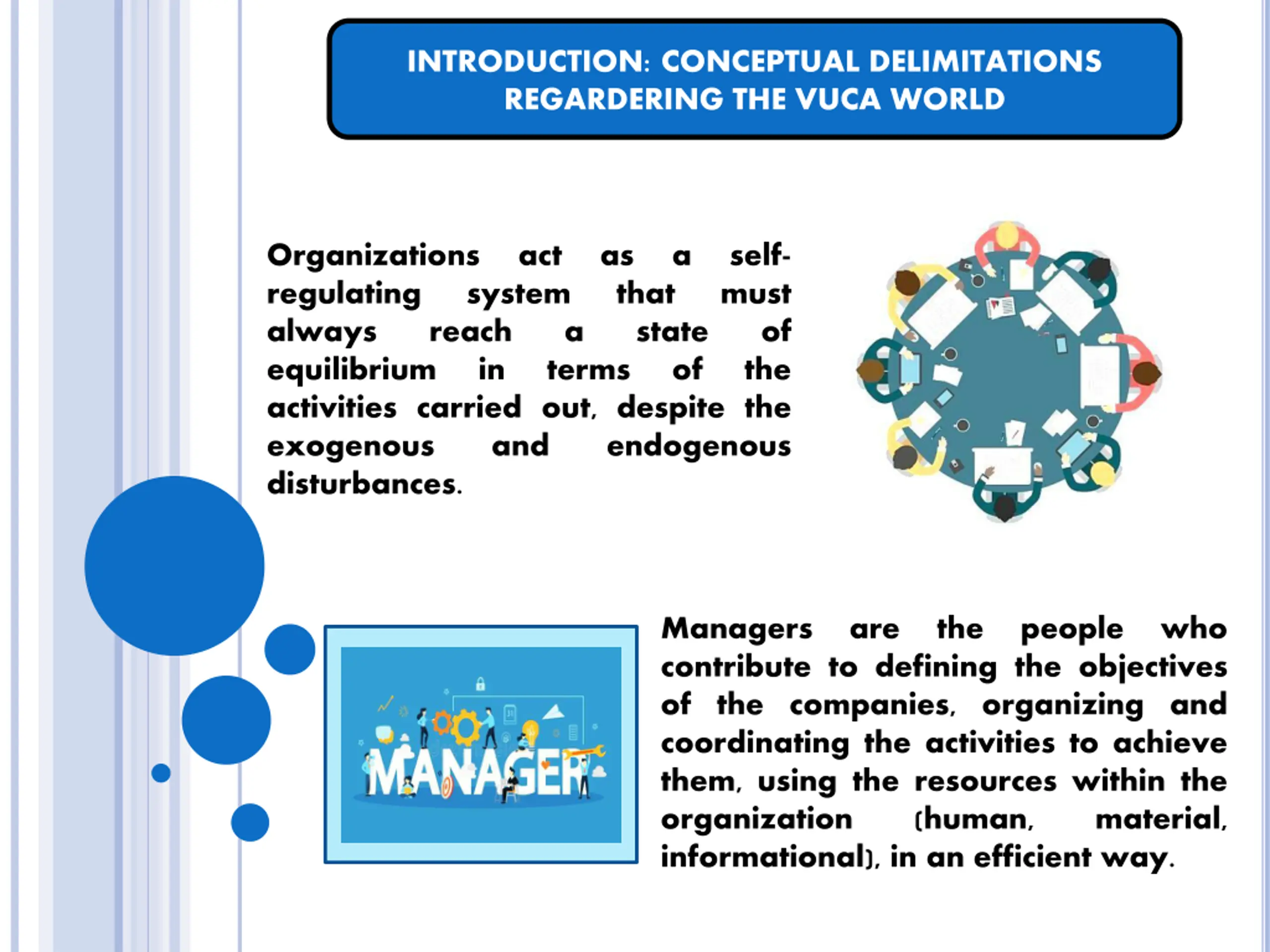 INTRODUCTION: CONCEPTUAL DELIMITATIONS REGARDERING THE VUCA WORLD

Organizations act as a self-regulating system that must always reach a state of equilibrium in terms of the activities carried out, despite the exogenous and endogenous disturbances.

MANAGER

Managers are the people who contribute to defining the objectives of the companies, organizing and coordinating the activities to achieve them, using the resources within the organization (human, material, informational), in an efficient way.